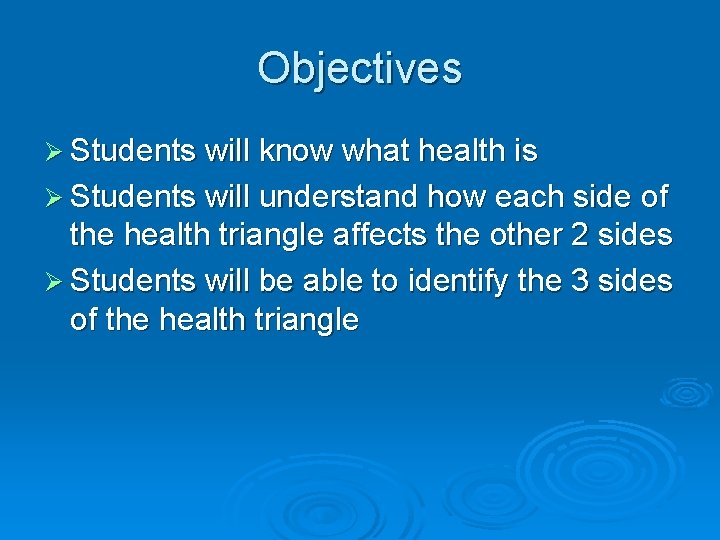 Objectives

➢ Students will know what health is
➢ Students will understand how each side of the health triangle affects the other 2 sides
➢ Students will be able to identify the 3 sides of the health triangle